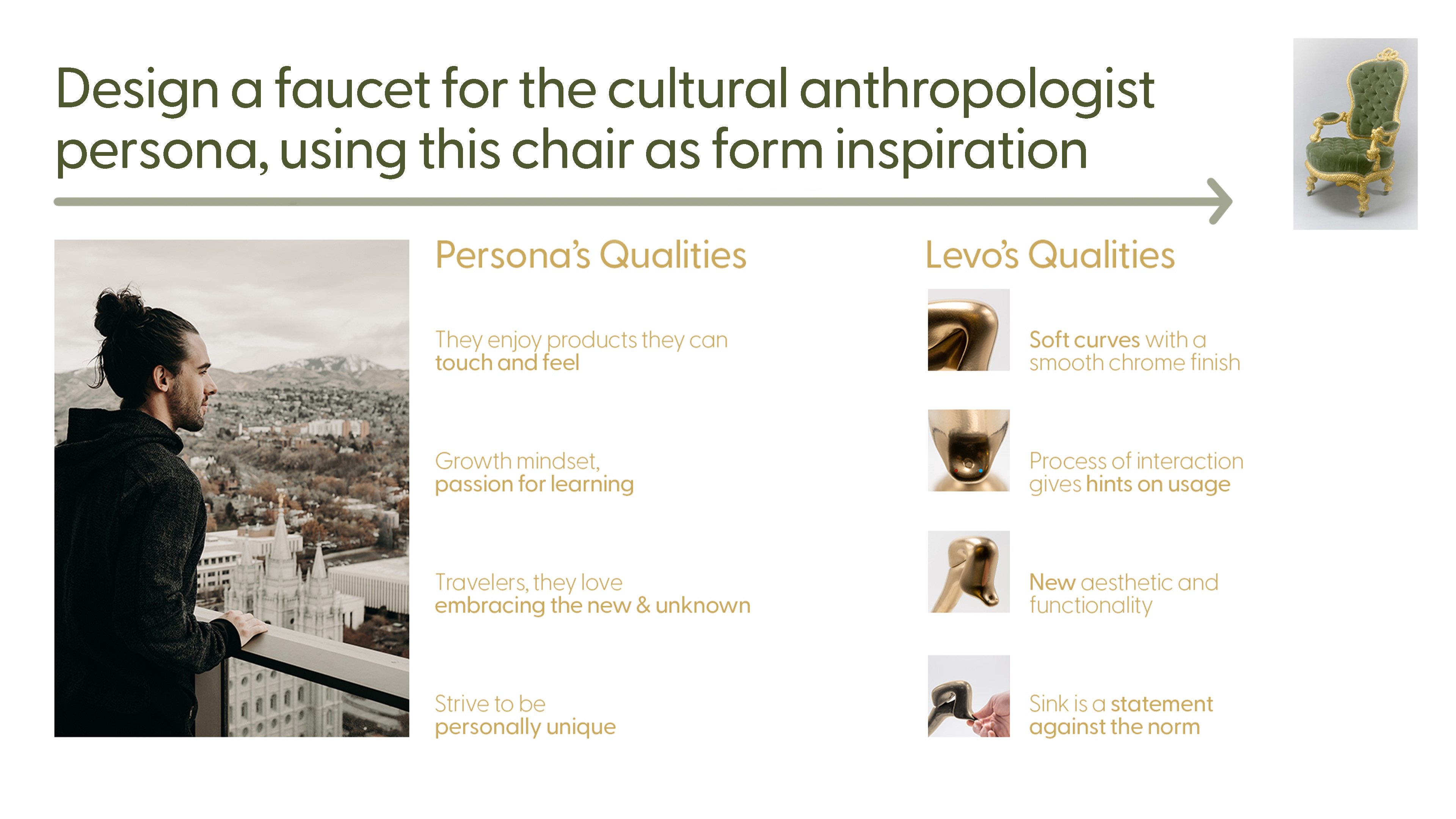 Design a faucet for the cultural anthropologist persona, using this chair as form inspiration

Persona's Qualities

They enjoy products they can touch and feel

Growth mindset, passion for learning

Travelers, they love embracing the new & unknown

Strive to be personally unique

Levo's Qualities

Soft curves with a smooth chrome finish

Process of interaction gives hints on usage

New aesthetic and functionality

Sink is a statement against the norm